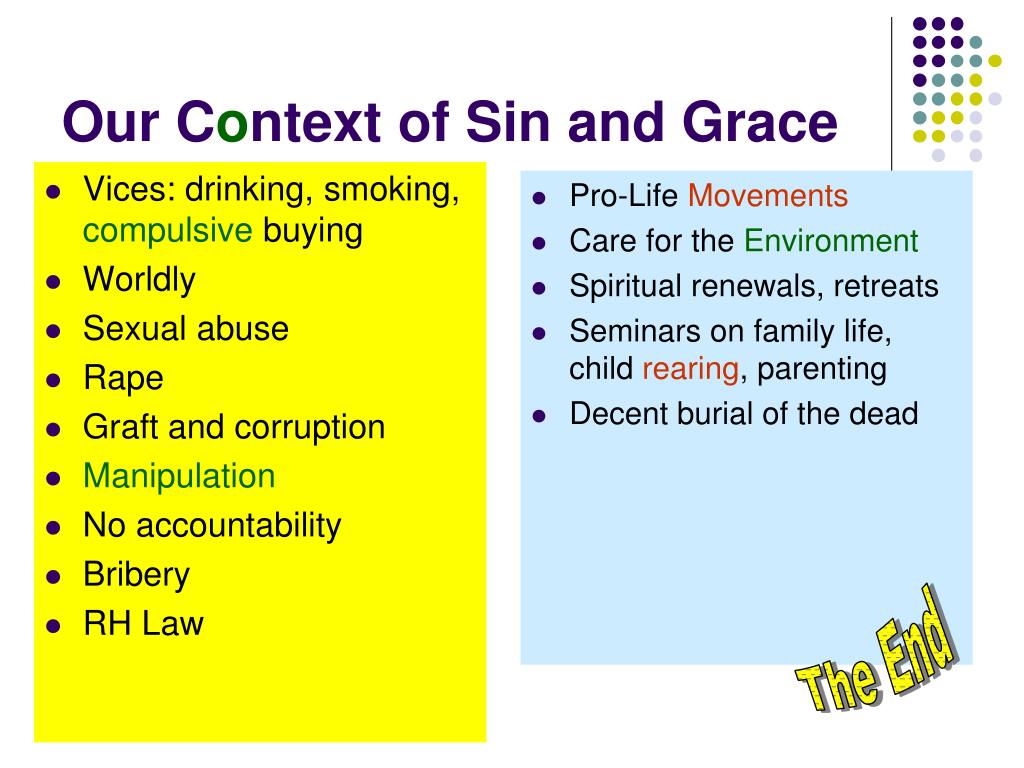 Our Context of Sin and Grace

- Vices: drinking, smoking, compulsive buying
- Worldly
- Sexual abuse
- Rape
- Graft and corruption
- Manipulation
- No accountability
- Bribery
- RH Law

- Pro-Life Movements
- Care for the Environment
- Spiritual renewals, retreats
- Seminars on family life, child rearing, parenting
- Decent burial of the dead

The End